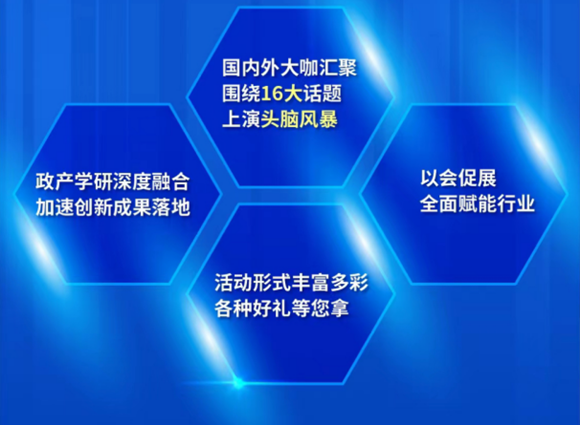 国内外大咖汇聚
围绕16大话题
上演头脑风暴

政产学研深度融合
加速创新成果落地

以会促展
全面赋能行业

活动形式丰富多彩
各种好礼等您拿